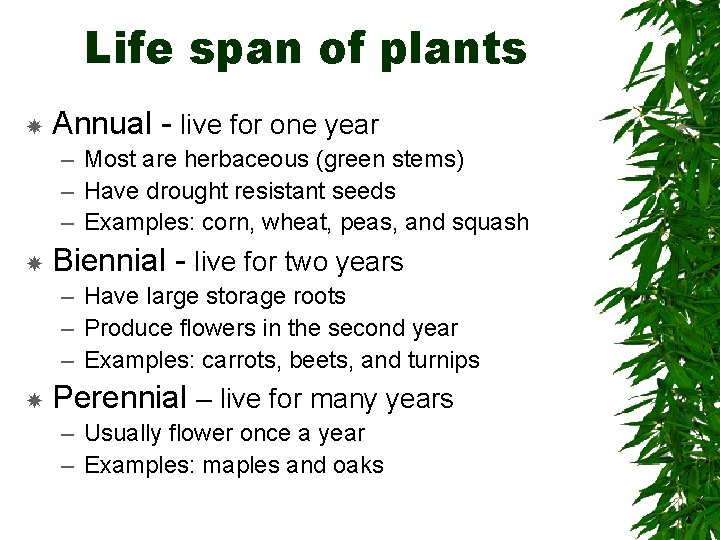 Life span of plants

Annual - live for one year
– Most are herbaceous (green stems)
– Have drought resistant seeds
– Examples: corn, wheat, peas, and squash

Biennial - live for two years
– Have large storage roots
– Produce flowers in the second year
– Examples: carrots, beets, and turnips

Perennial – live for many years
– Usually flower once a year
– Examples: maples and oaks